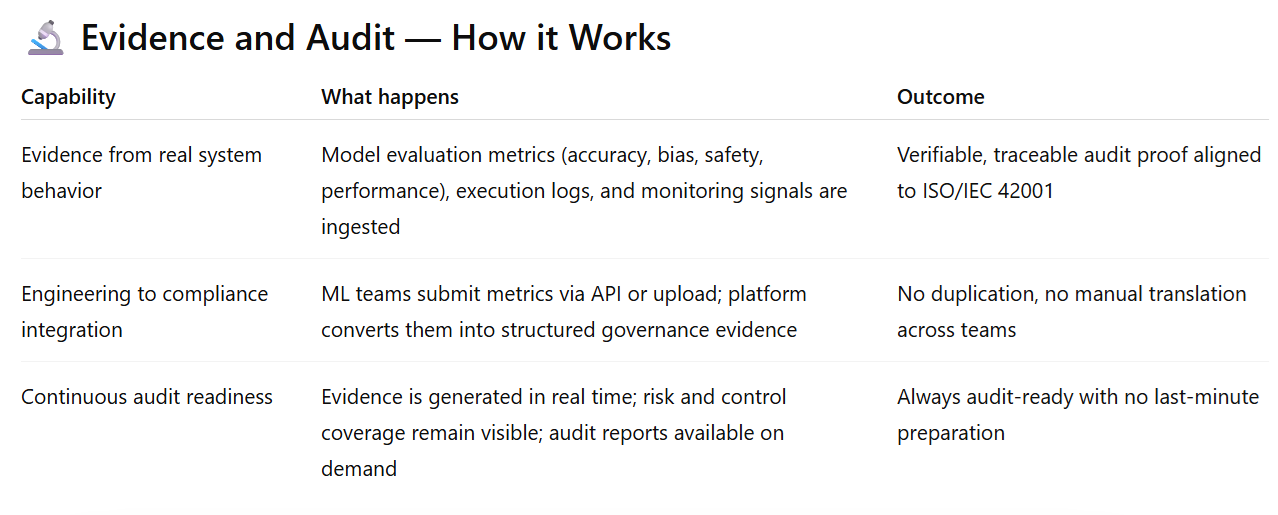 🔬 Evidence and Audit — How it Works

| Capability | What happens | Outcome |
|---|---|---|
| Evidence from real system behavior | Model evaluation metrics (accuracy, bias, safety, performance), execution logs, and monitoring signals are ingested | Verifiable, traceable audit proof aligned to ISO/IEC 42001 |
| Engineering to compliance integration | ML teams submit metrics via API or upload; platform converts them into structured governance evidence | No duplication, no manual translation across teams |
| Continuous audit readiness | Evidence is generated in real time; risk and control coverage remain visible; audit reports available on demand | Always audit-ready with no last-minute preparation |